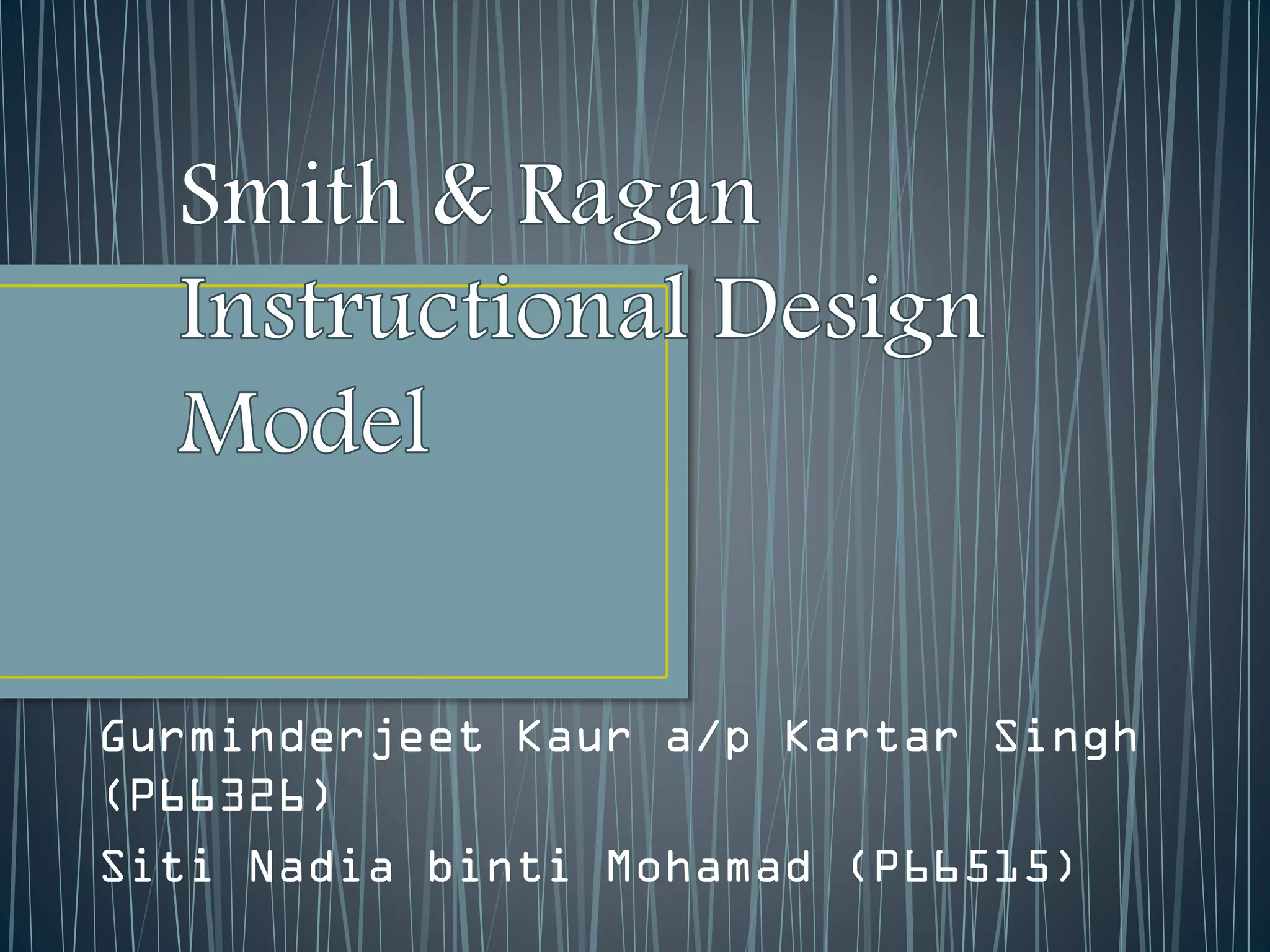 Smith & Ragan Instructional Design Model

Gurminderjeet Kaur a/p Kartar Singh (P66326)

Siti Nadia binti Mohamad (P66515)